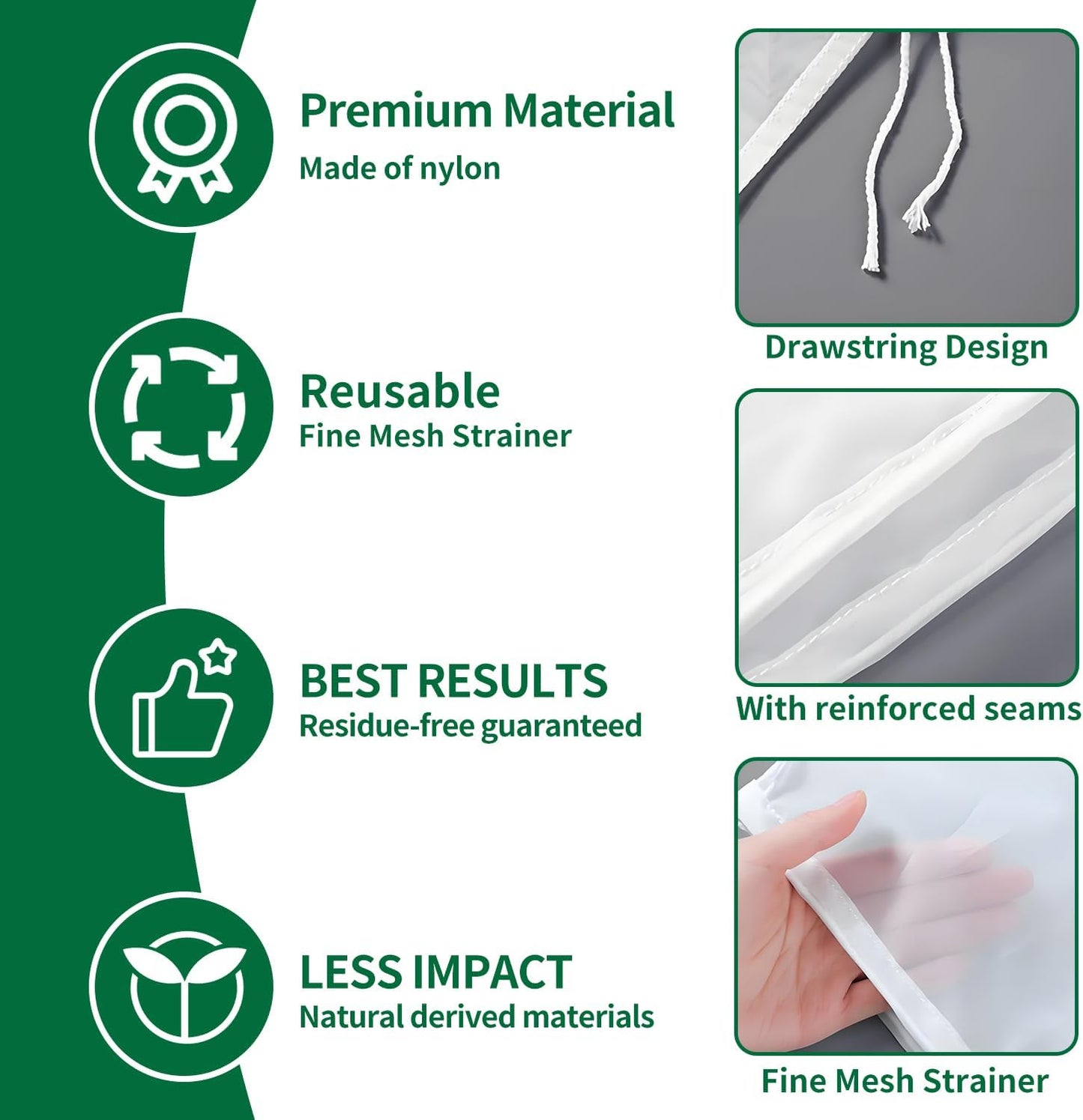 Premium Material
Made of nylon

Reusable
Fine Mesh Strainer

BEST RESULTS
Residue-free guaranteed

LESS IMPACT
Natural derived materials

Drawstring Design

With reinforced seams

Fine Mesh Strainer